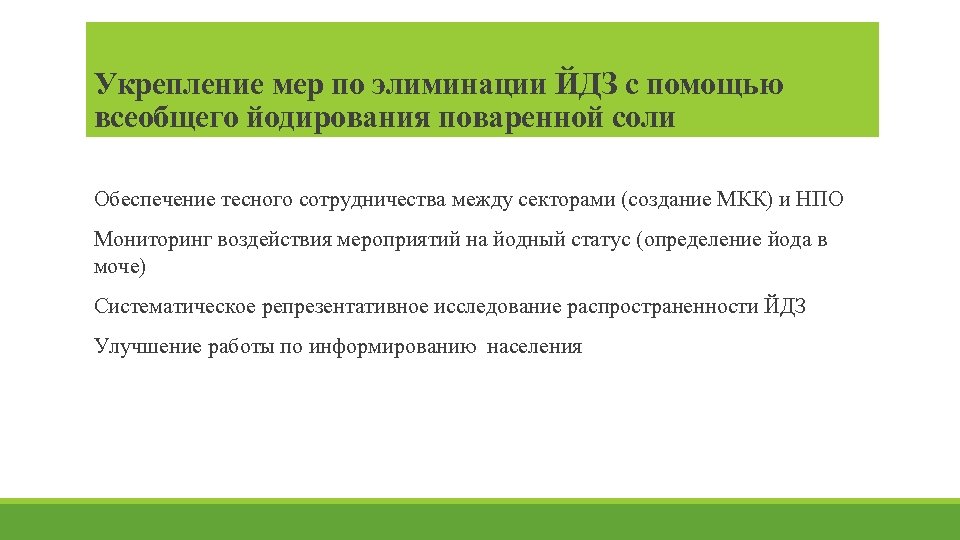 Укрепление мер по элиминации ЙДЗ с помощью всеобщего йодирования поваренной соли

Обеспечение тесного сотрудничества между секторами (создание МКК) и НПО

Мониторинг воздействия мероприятий на йодный статус (определение йода в моче)

Систематическое репрезентативное исследование распространенности ЙДЗ

Улучшение работы по информированию населения